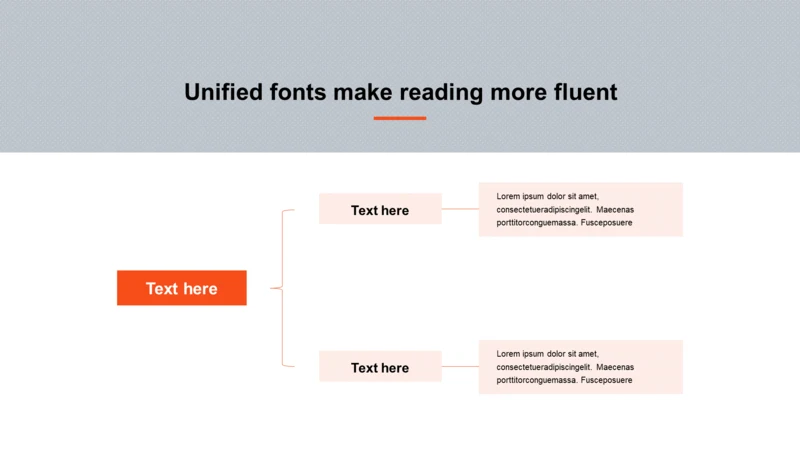 Unified fonts make reading more fluent

Text here

Text here

Lorem ipsum dolor sit amet, consectetueradipiscingelit. Maecenas porttitorconguemassa. Fusceposuere

Text here

Lorem ipsum dolor sit amet, consectetueradipiscingelit. Maecenas porttitorconguemassa. Fusceposuere